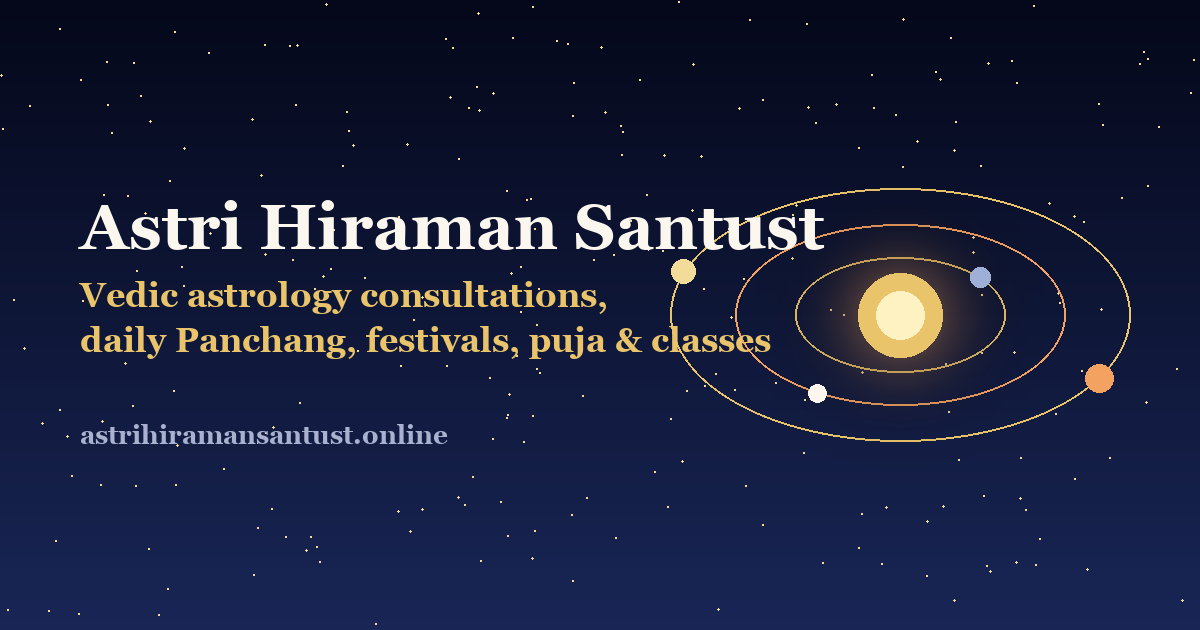 Astri Hiraman Santust

Vedic astrology consultations, daily Panchang, festivals, puja & classes

astrihiramansantust.online